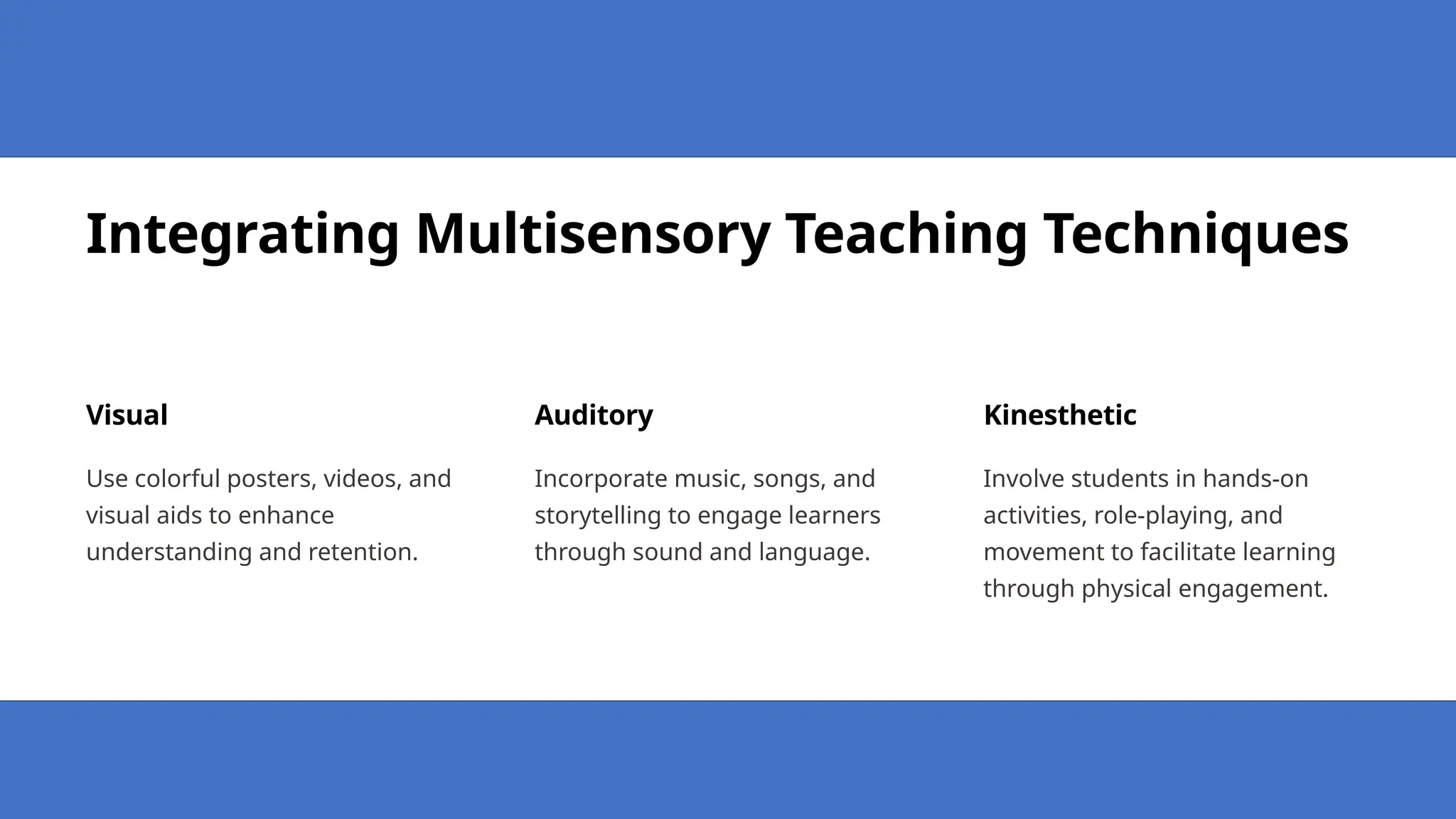 Integrating Multisensory Teaching Techniques

Visual

Use colorful posters, videos, and visual aids to enhance understanding and retention.

Auditory

Incorporate music, songs, and storytelling to engage learners through sound and language.

Kinesthetic

Involve students in hands-on activities, role-playing, and movement to facilitate learning through physical engagement.